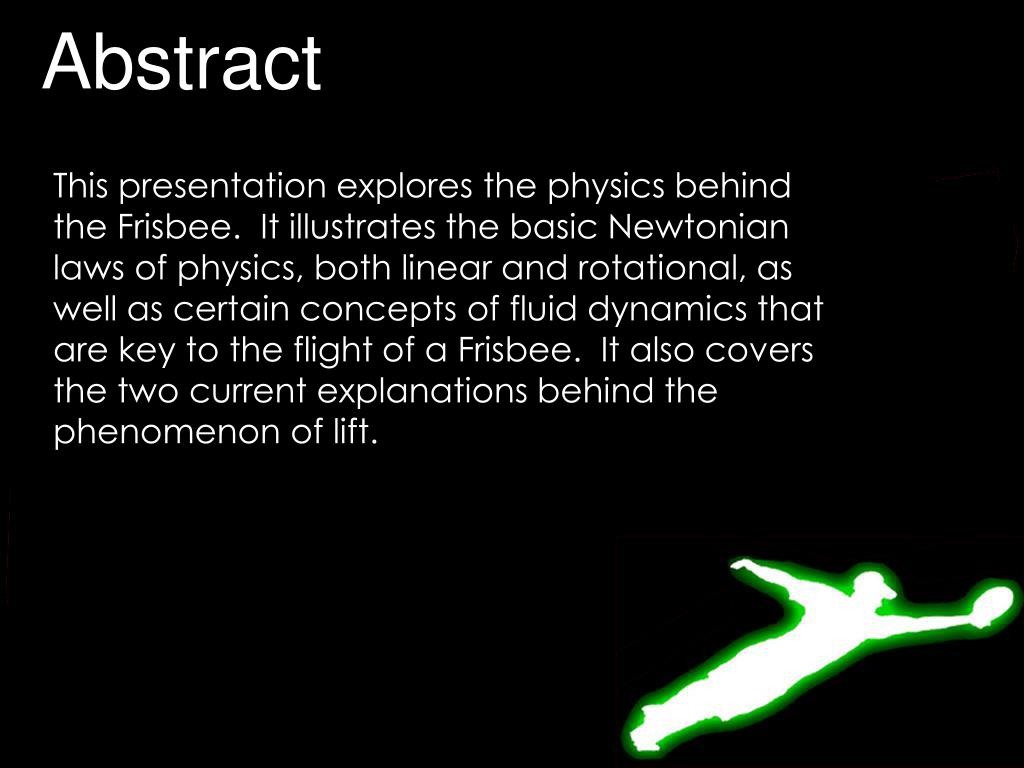 Abstract

This presentation explores the physics behind the Frisbee. It illustrates the basic Newtonian laws of physics, both linear and rotational, as well as certain concepts of fluid dynamics that are key to the flight of a Frisbee. It also covers the two current explanations behind the phenomenon of lift.